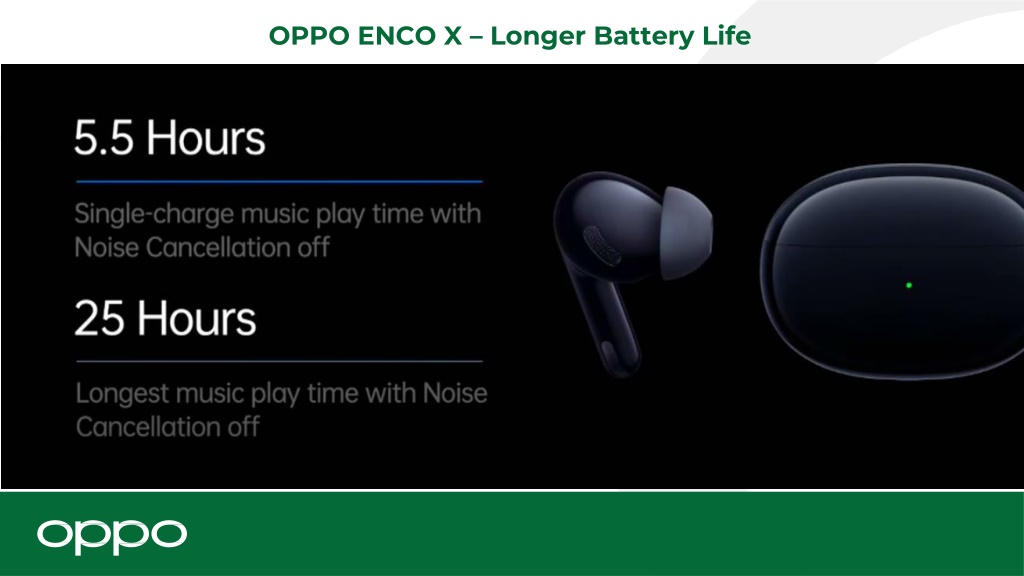 OPPO ENCO X – Longer Battery Life

5.5 Hours

Single-charge music play time with Noise Cancellation off

25 Hours

Longest music play time with Noise Cancellation off

oppo